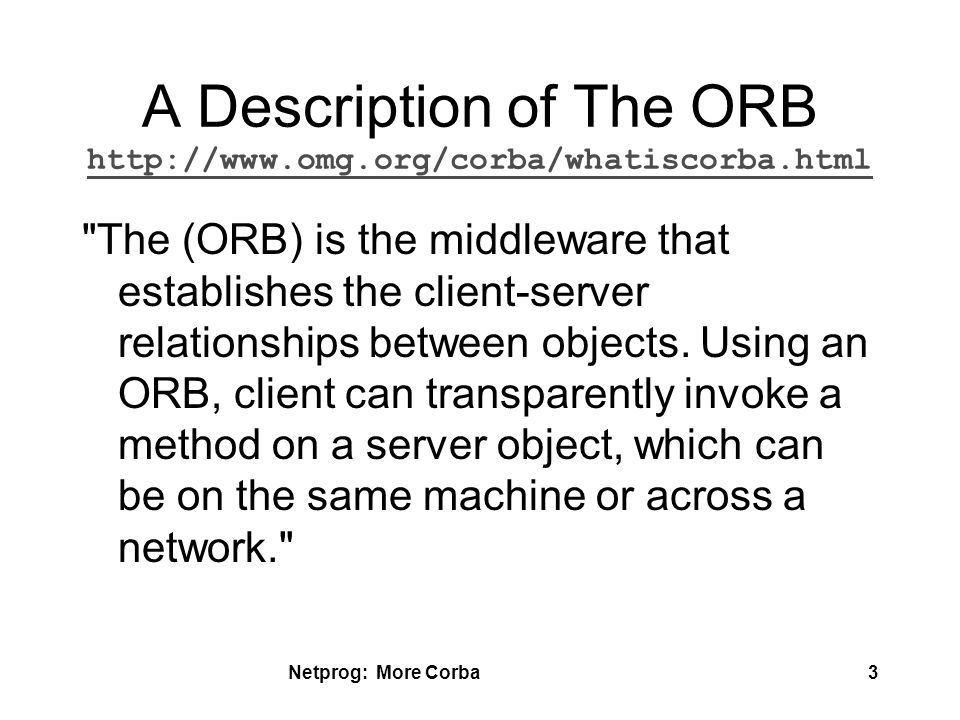 A Description of The ORB
http://www.omg.org/corba/whatiscorba.html

"The (ORB) is the middleware that establishes the client-server relationships between objects. Using an ORB, client can transparently invoke a method on a server object, which can be on the same machine or across a network."

Netprog: More Corba

3